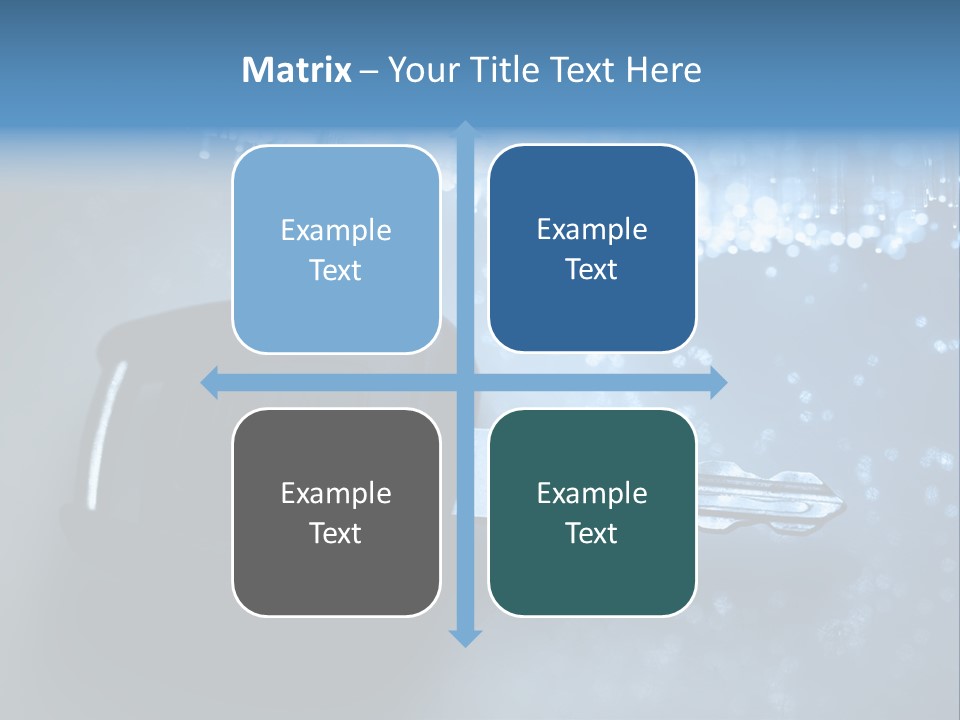 Matrix – Your Title Text Here

Example Text

Example Text

Example Text

Example Text